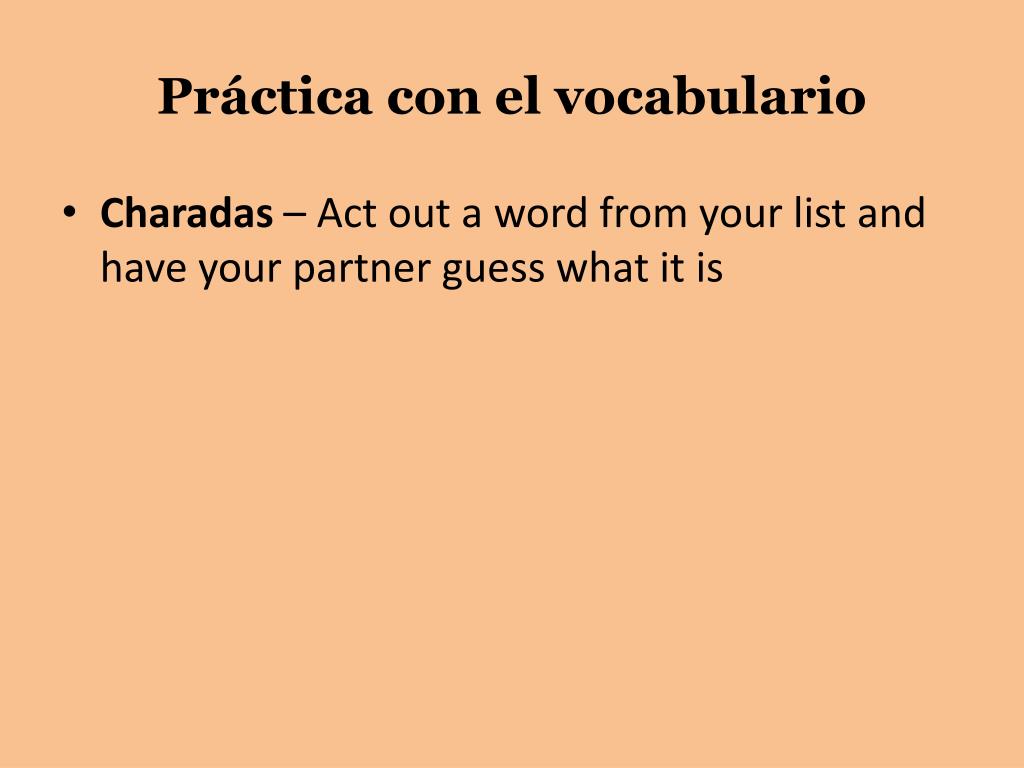 Práctica con el vocabulario

• Charadas – Act out a word from your list and have your partner guess what it is